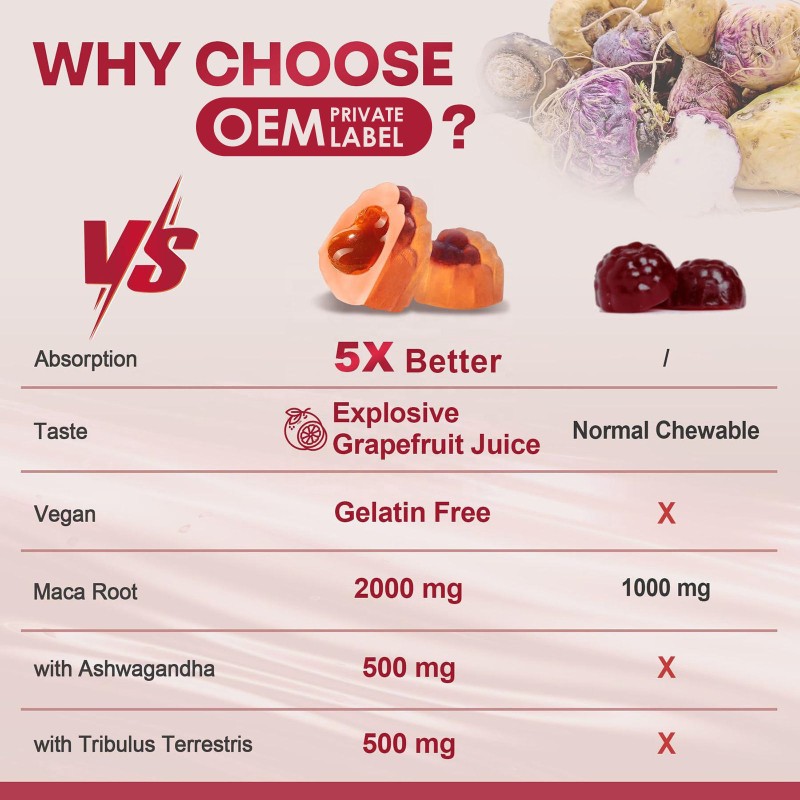 WHY CHOOSE OEM PRIVATE LABEL ?

VS

| | | |
|---|---|---|
| Absorption | 5X Better | / |
| Taste | Explosive Grapefruit Juice | Normal Chewable |
| Vegan | Gelatin Free | X |
| Maca Root | 2000 mg | 1000 mg |
| with Ashwagandha | 500 mg | X |
| with Tribulus Terrestris | 500 mg | X |